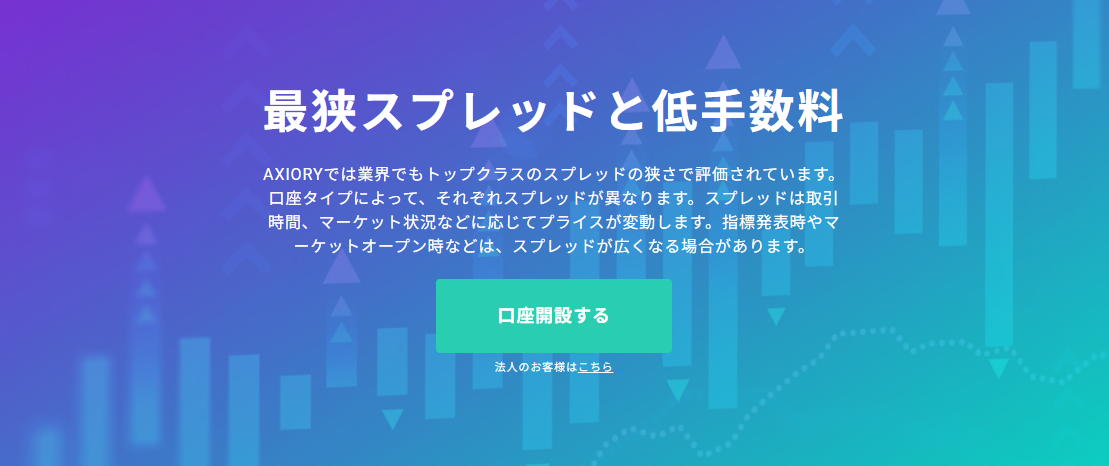 最狭スプレッドと低手数料

AXIORYでは業界でもトップクラスのスプレッドの狭さで評価されています。口座タイプによって、それぞれスプレッドが異なります。スプレッドは取引時間、マーケット状況などに応じてプライスが変動します。指標発表時やマーケットオープン時などは、スプレッドが広くなる場合があります。

口座開設する

法人のお客様はこちら